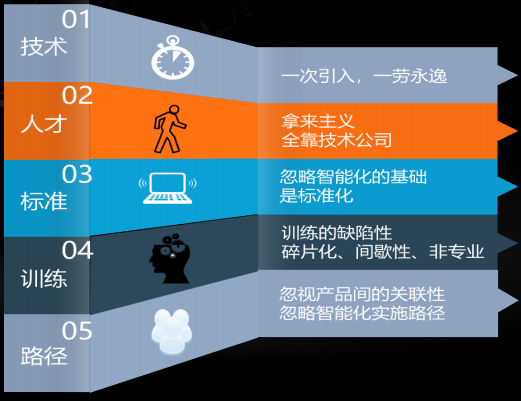 01
技术

一次引入，一劳永逸

02
人才

拿来主义
全靠技术公司

03
标准

忽略智能化的基础
是标准化

04
训练

训练的缺陷性
碎片化、间歇性、非专业

05
路径

忽视产品间的关联性
忽略智能化实施路径